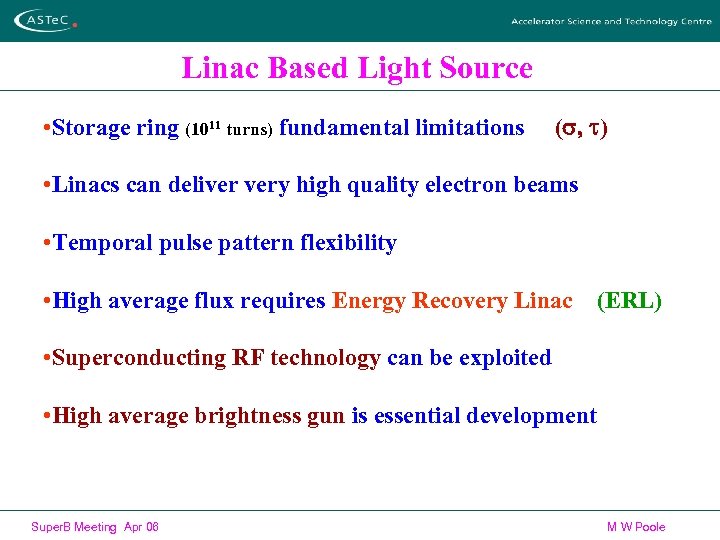 ASTeC

Accelerator Science and Technology Centre

Linac Based Light Source

•Storage ring ($10^{11}$ turns) fundamental limitations ($\sigma$, $\tau$)

•Linacs can deliver very high quality electron beams

•Temporal pulse pattern flexibility

•High average flux requires Energy Recovery Linac (ERL)

•Superconducting RF technology can be exploited

•High average brightness gun is essential development

SuperB Meeting Apr 06

M W Poole